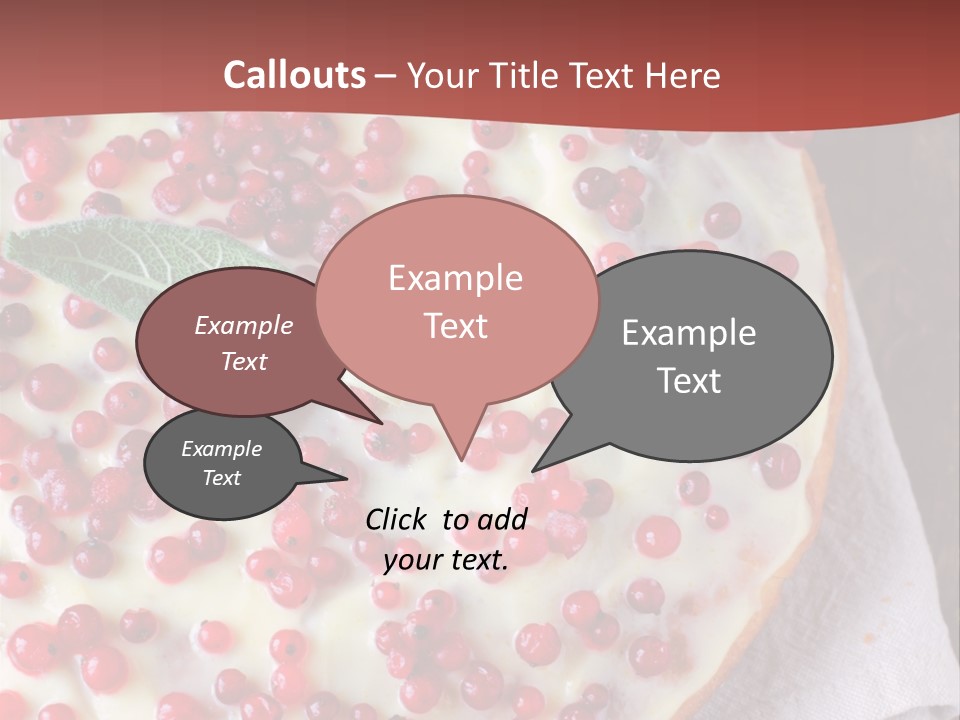 Callouts – Your Title Text Here

Example Text

Example Text

Example Text

Example Text

Click to add your text.